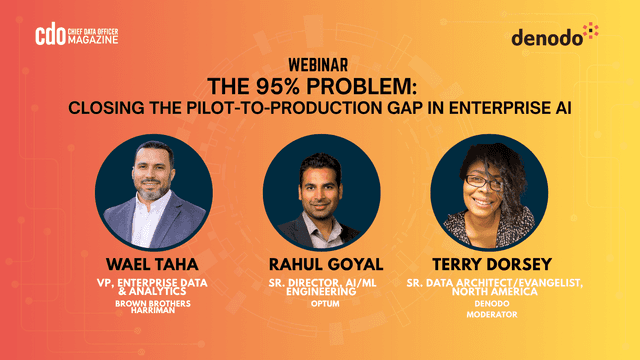 cdo CHIEF DATA OFFICER MAGAZINE

denodo

WEBINAR
THE 95% PROBLEM:
CLOSING THE PILOT-TO-PRODUCTION GAP IN ENTERPRISE AI

WAEL TAHA
VP, ENTERPRISE DATA & ANALYTICS
BROWN BROTHERS HARRIMAN

RAHUL GOYAL
SR. DIRECTOR, AI/ML ENGINEERING
OPTUM

TERRY DORSEY
SR. DATA ARCHITECT/EVANGELIST, NORTH AMERICA
DENODO
MODERATOR